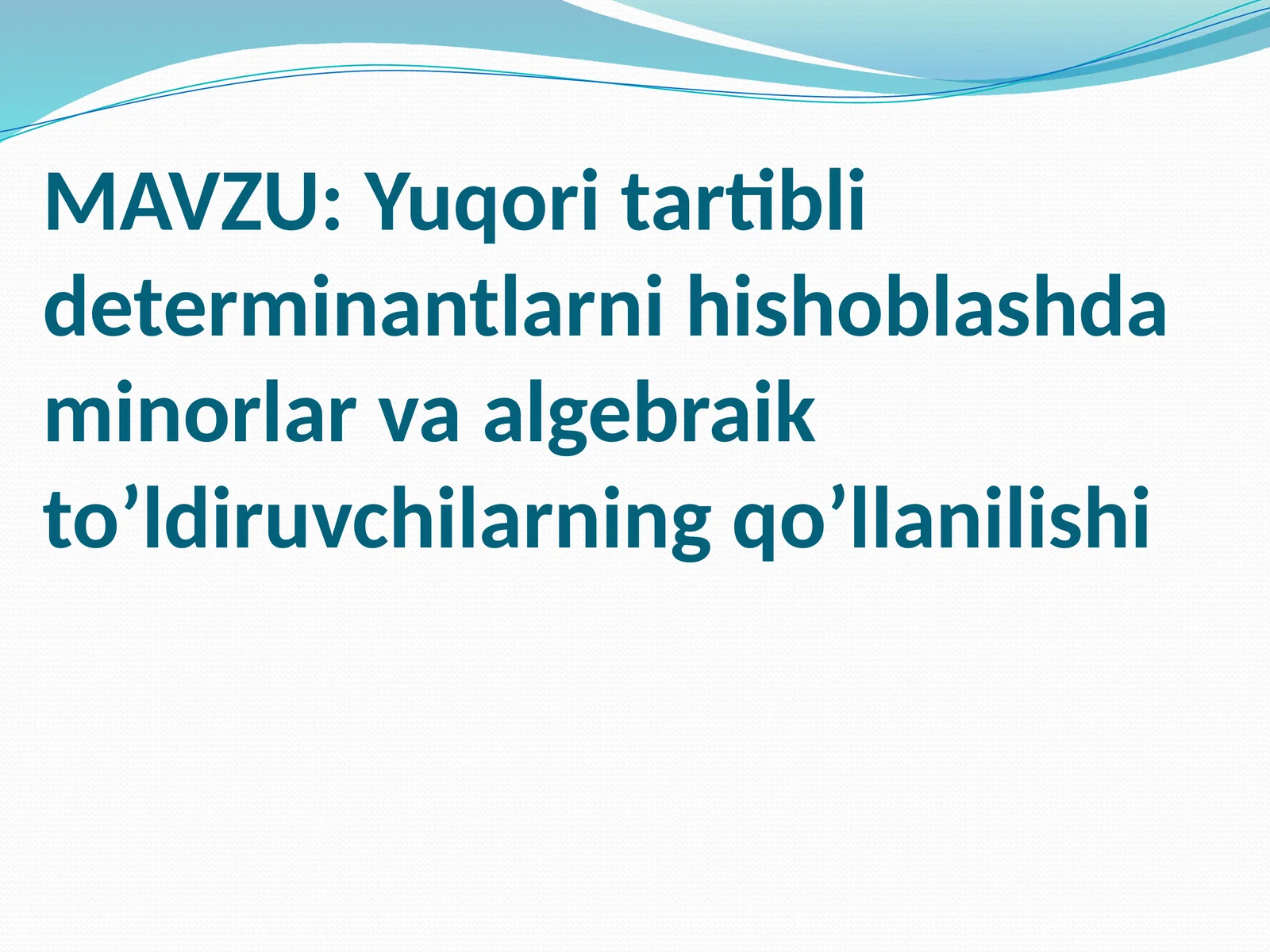 MAVZU: Yuqori tartibli determinantlarni hishoblashda minorlar va algebraik to’ldiruvchilarning qo’llanilishi